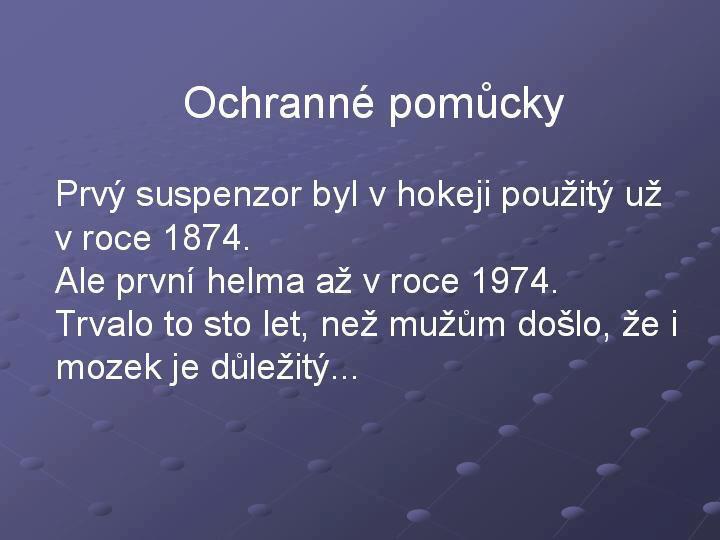 Ochranné pomůcky

Prvý suspenzor byl v hokeji použitý už v roce 1874.
Ale první helma až v roce 1974.
Trvalo to sto let, než mužům došlo, že i mozek je důležitý...